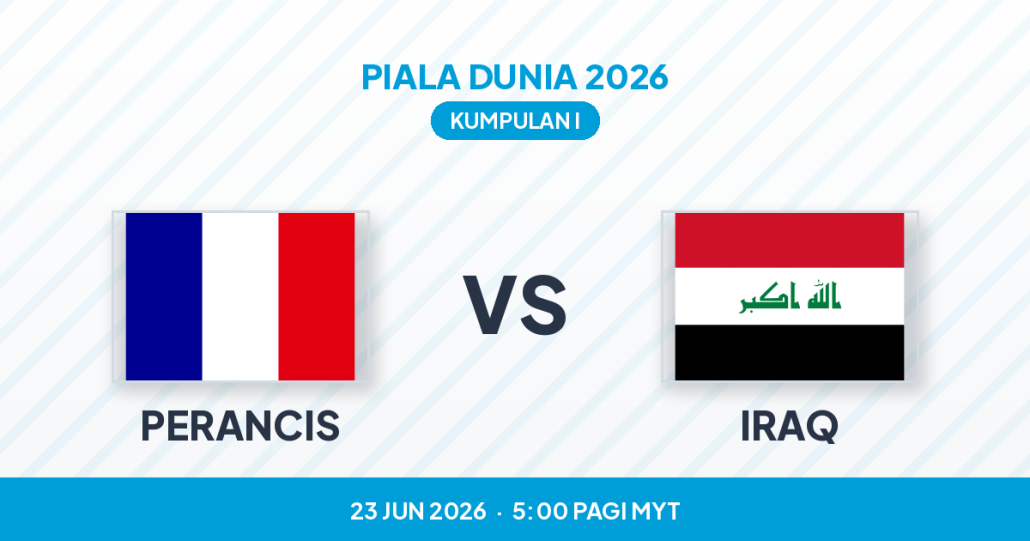 PIALA DUNIA 2026
KUMPULAN I

VS

الله اكبر

PERANCIS

IRAQ

23 JUN 2026 · 5:00 PAGI MYT